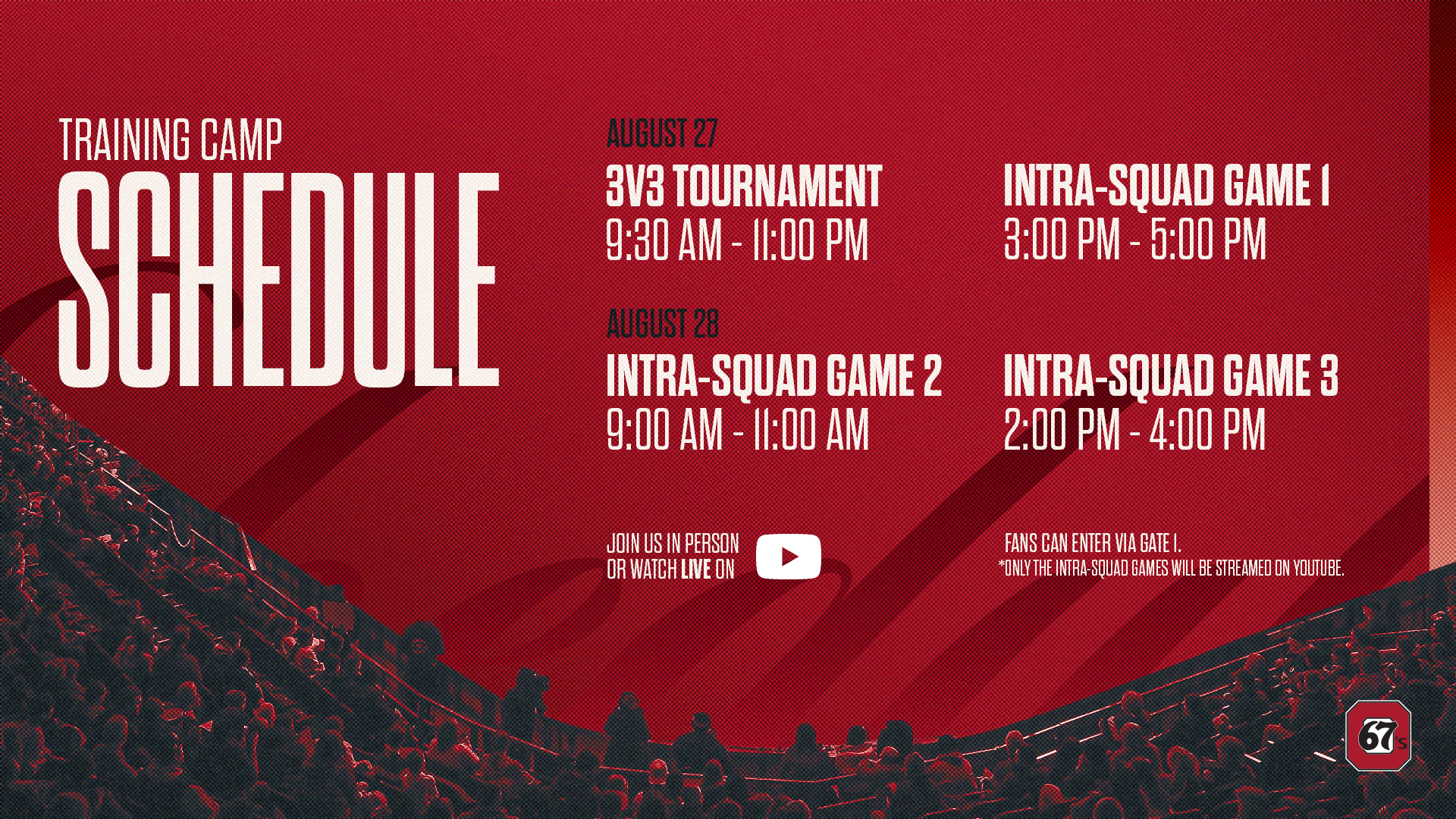 TRAINING CAMP
SCHEDULE

AUGUST 27

3V3 TOURNAMENT
9:30 AM - 11:00 PM

INTRA-SQUAD GAME 1
3:00 PM - 5:00 PM

AUGUST 28

INTRA-SQUAD GAME 2
9:00 AM - 11:00 AM

INTRA-SQUAD GAME 3
2:00 PM - 4:00 PM

JOIN US IN PERSON OR WATCH LIVE ON

FANS CAN ENTER VIA GATE 1.
*ONLY THE INTRA-SQUAD GAMES WILL BE STREAMED ON YOUTUBE.

67's